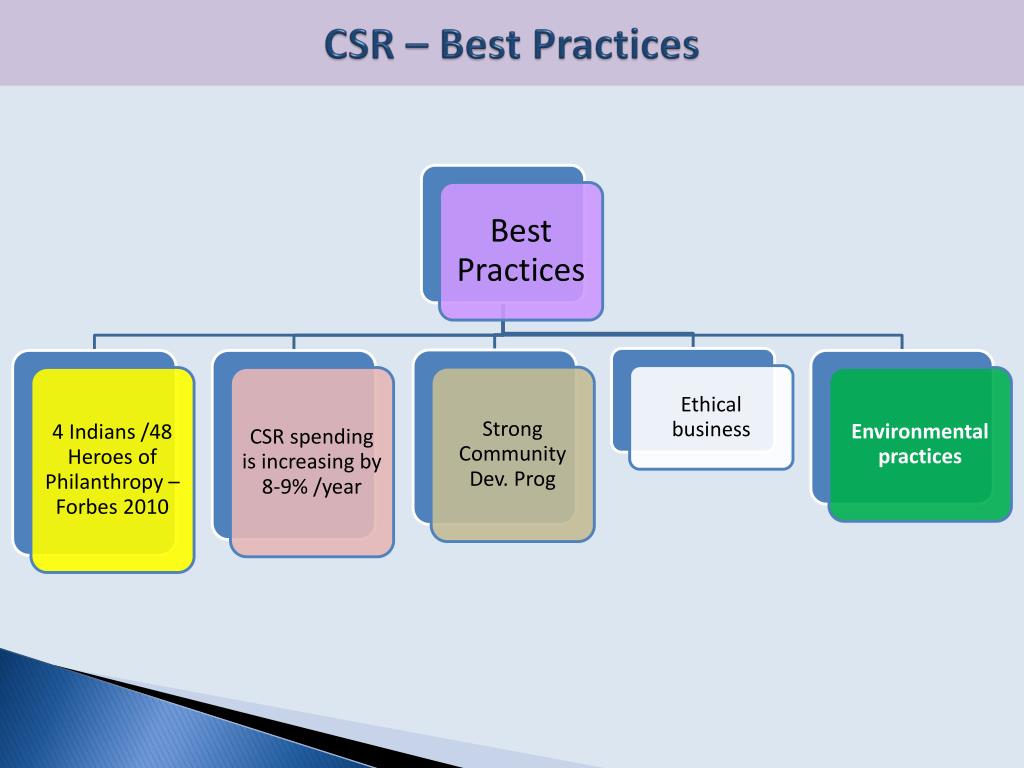 CSR – Best Practices

Best Practices

4 Indians /48 Heroes of Philanthropy – Forbes 2010

CSR spending is increasing by 8-9% /year

Strong Community Dev. Prog

Ethical business

Environmental practices